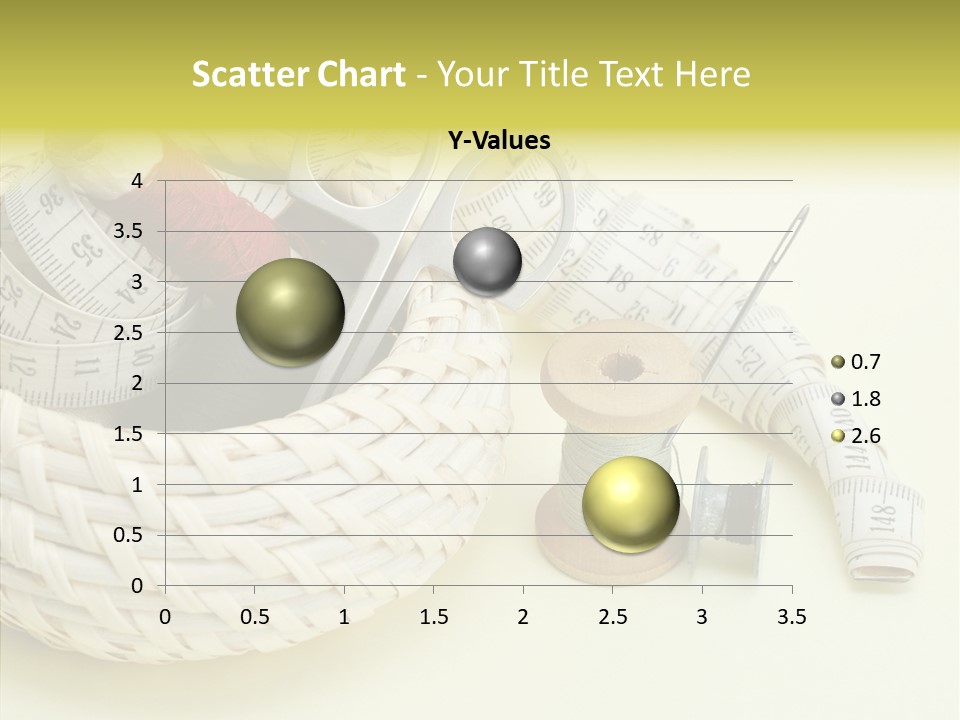 Scatter Chart - Your Title Text Here

Y-Values

4
3.5
3
2.5
2
1.5
1
0.5
0

0 0.5 1 1.5 2 2.5 3 3.5

0.7
1.8
2.6